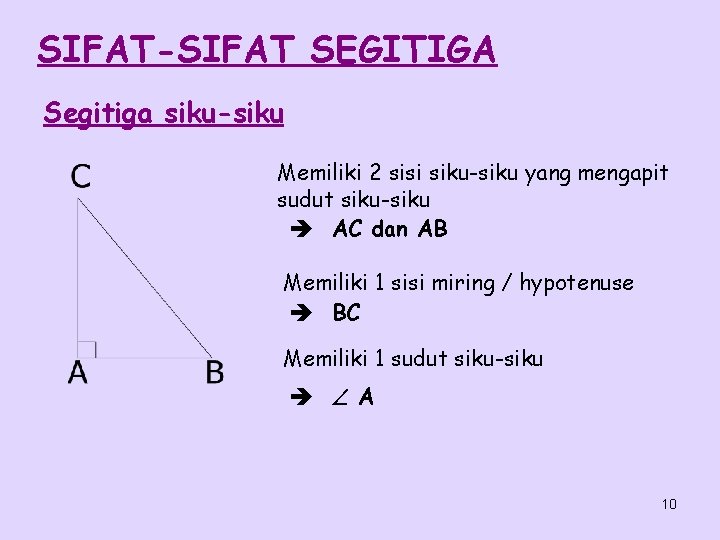 SIFAT-SIFAT SEGITIGA

Segitiga siku-siku

C

A

B

Memiliki 2 sisi siku-siku yang mengapit sudut siku-siku

➔ AC dan AB

Memiliki 1 sisi miring / hypotenuse

➔ BC

Memiliki 1 sudut siku-siku

➔ $\angle$ A

10